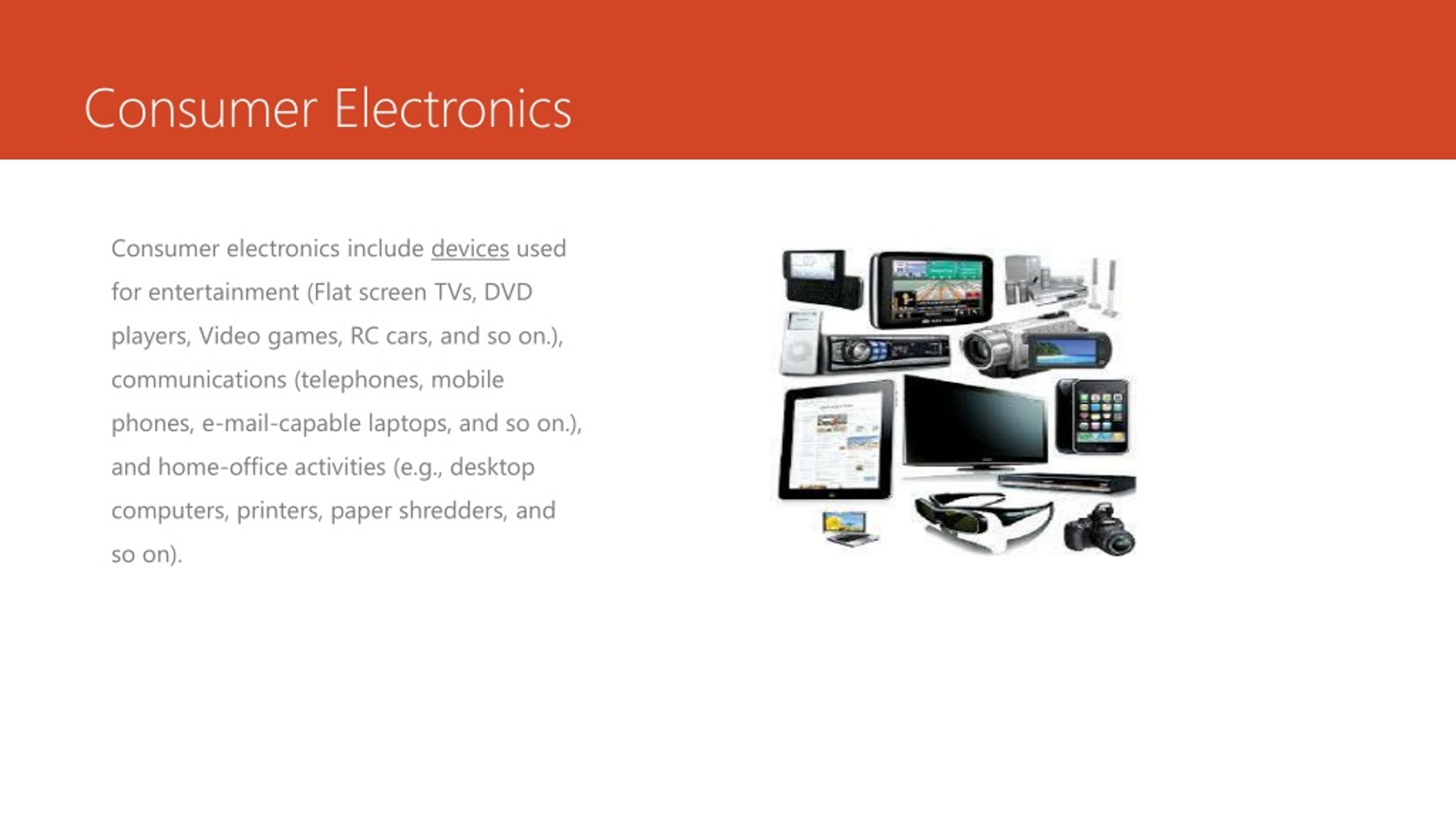 Consumer Electronics

Consumer electronics include devices used for entertainment (Flat screen TVs, DVD players, Video games, RC cars, and so on.), communications (telephones, mobile phones, e-mail-capable laptops, and so on.), and home-office activities (e.g., desktop computers, printers, paper shredders, and so on).